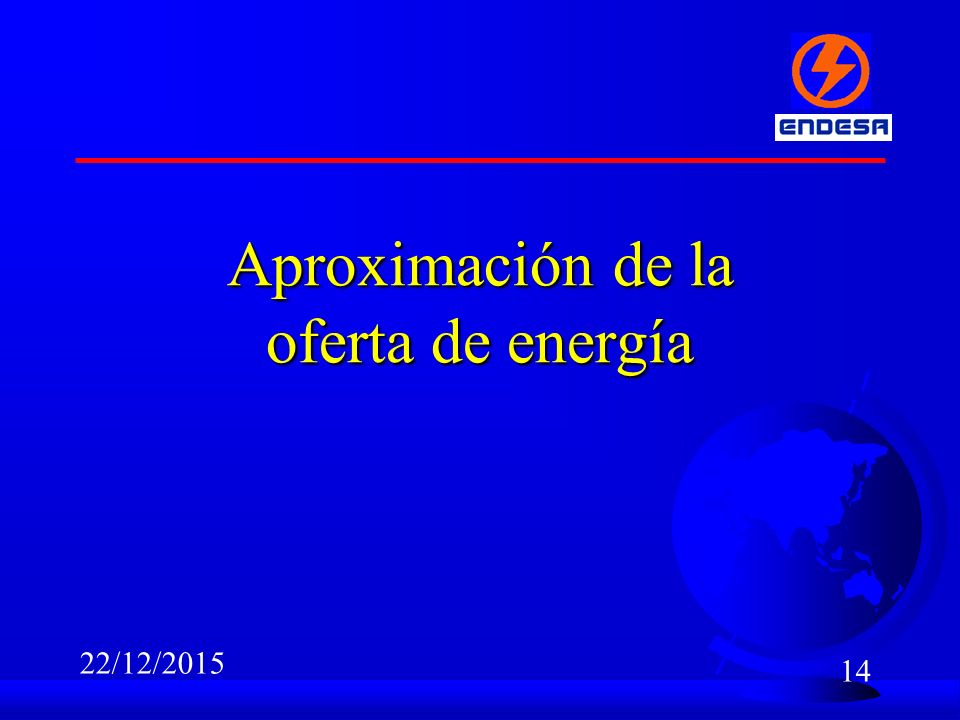 ENDESA

Aproximación de la oferta de energía

22/12/2015

14